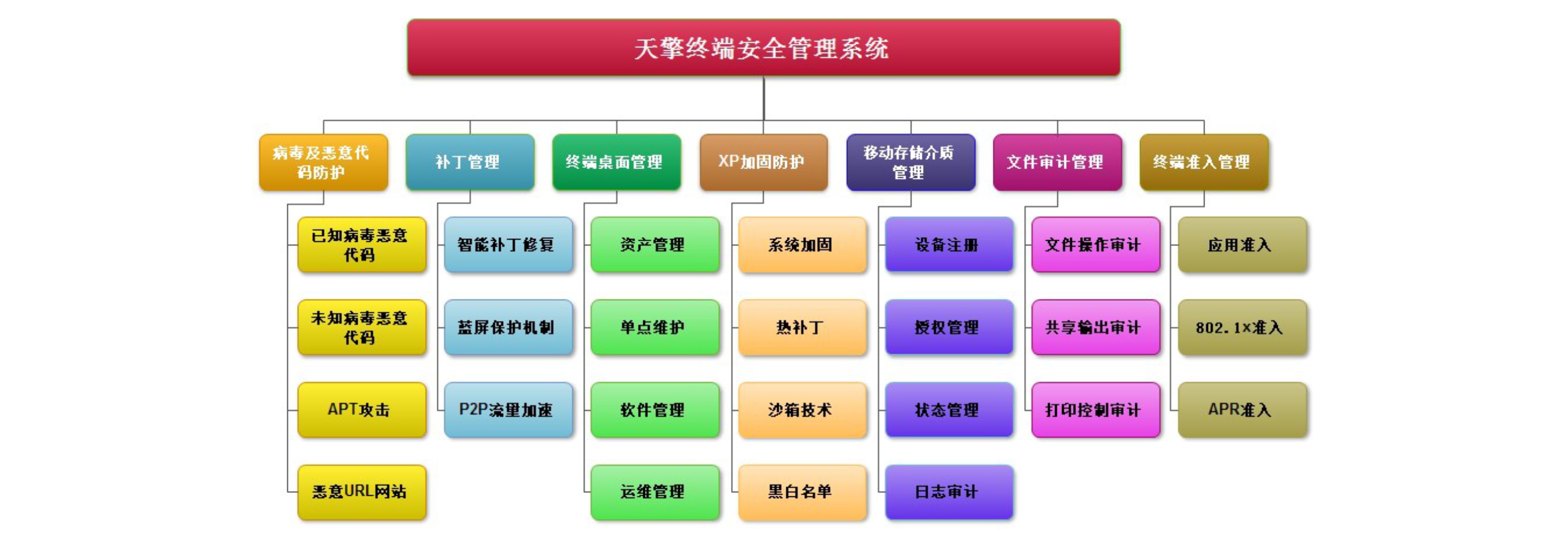 天擎终端安全管理系统

病毒及恶意代码防护
已知病毒恶意代码
未知病毒恶意代码
APT攻击
恶意URL网站

补丁管理
智能补丁修复
蓝屏保护机制
P2P流量加速

终端桌面管理
资产管理
单点维护
软件管理
运维管理

XP加固防护
系统加固
热补丁
沙箱技术
黑白名单

移动存储介质管理
设备注册
授权管理
状态管理
日志审计

文件审计管理
文件操作审计
共享输出审计
打印控制审计

终端准入管理
应用准入
802.1x准入
APR准入